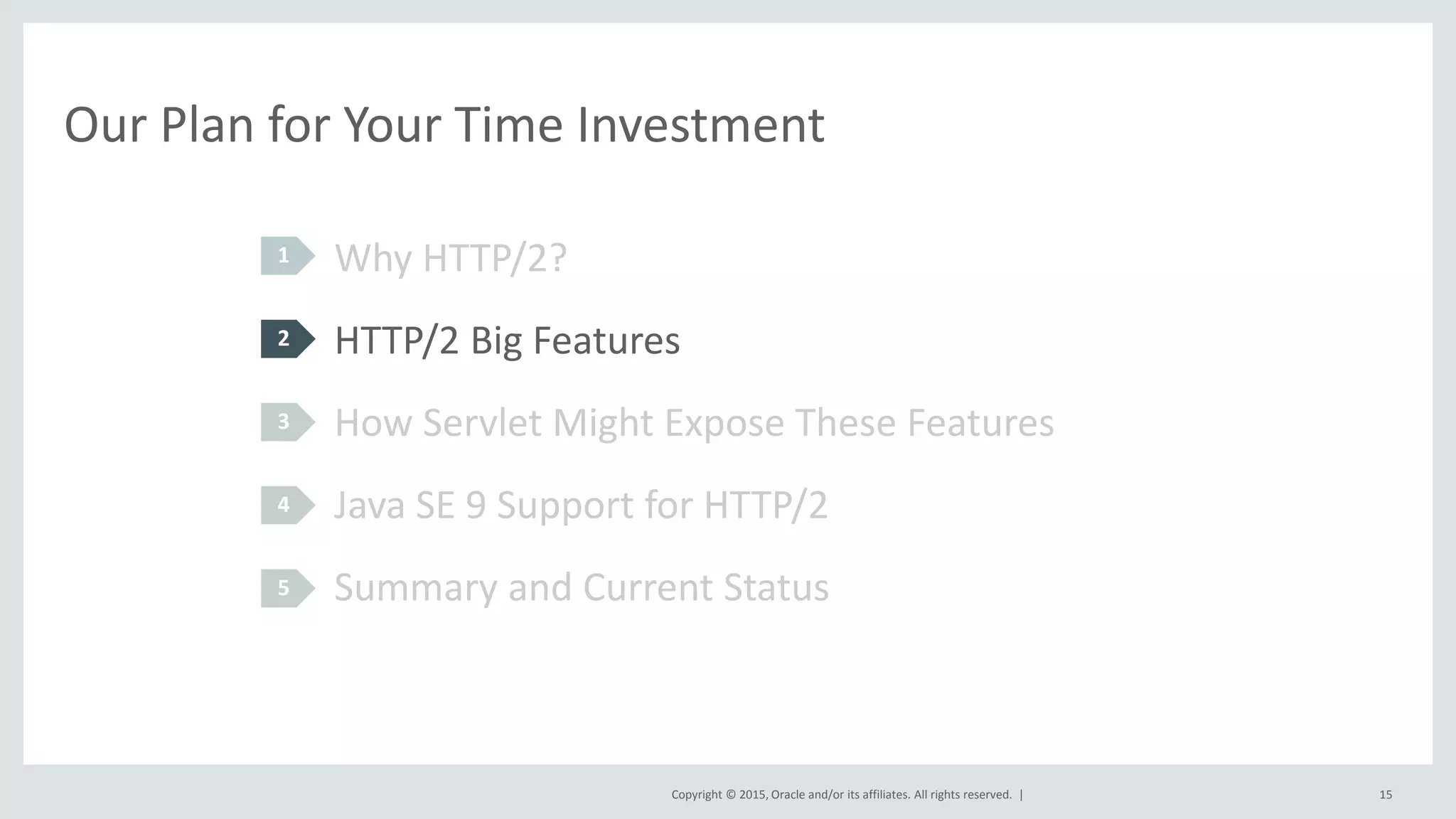 Our Plan for Your Time Investment

1 Why HTTP/2?

2 HTTP/2 Big Features

3 How Servlet Might Expose These Features

4 Java SE 9 Support for HTTP/2

5 Summary and Current Status

Copyright © 2015, Oracle and/or its affiliates. All rights reserved. |

15